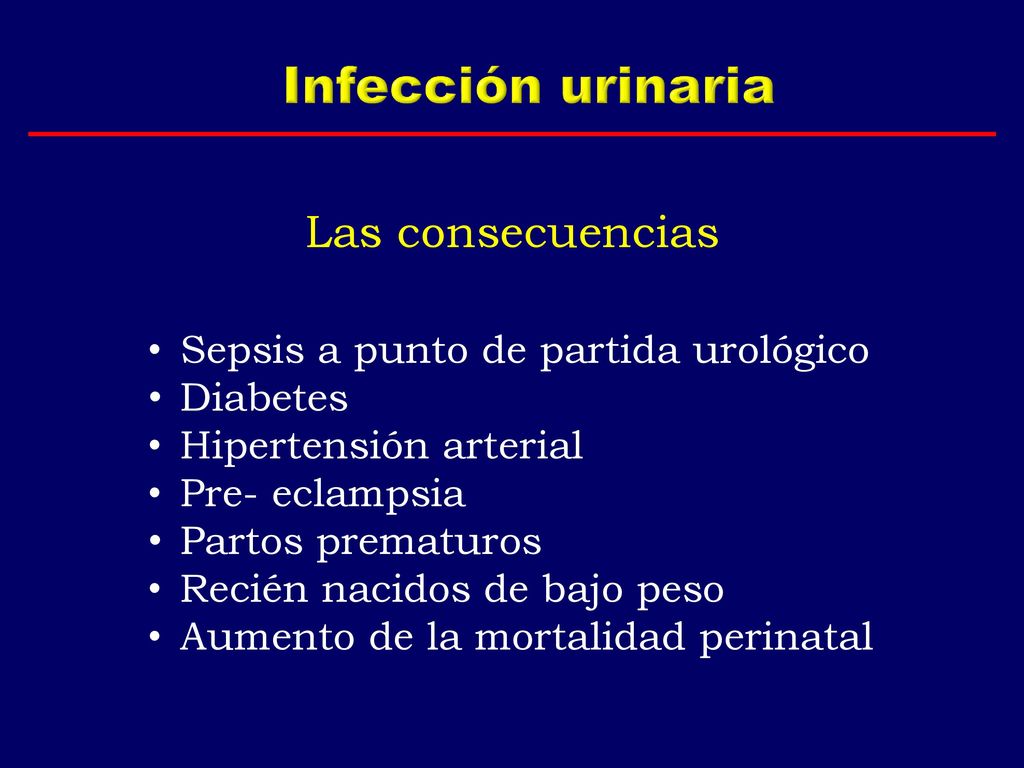 Infección urinaria

Las consecuencias

• Sepsis a punto de partida urológico
• Diabetes
• Hipertensión arterial
• Pre- eclampsia
• Partos prematuros
• Recién nacidos de bajo peso
• Aumento de la mortalidad perinatal